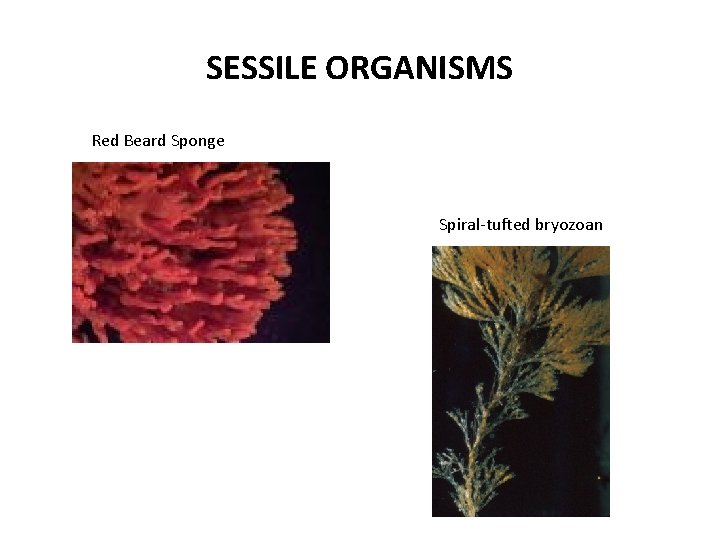 SESSILE ORGANISMS

Red Beard Sponge

Spiral-tufted bryozoan